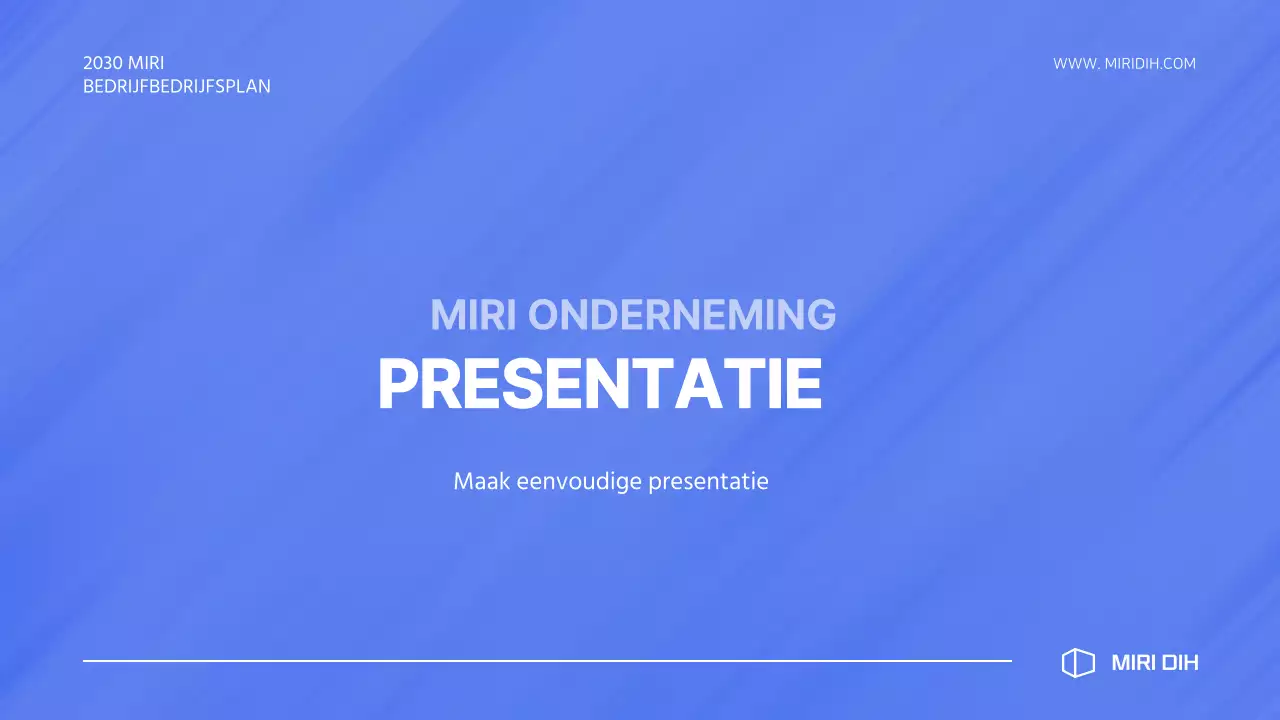 2030 MIRI
BEDRIJFBEDRIJFSPLAN

WWW. MIRIDIH.COM

MIRI ONDERNEMING
PRESENTATIE

Maak eenvoudige presentatie

MIRI DIH